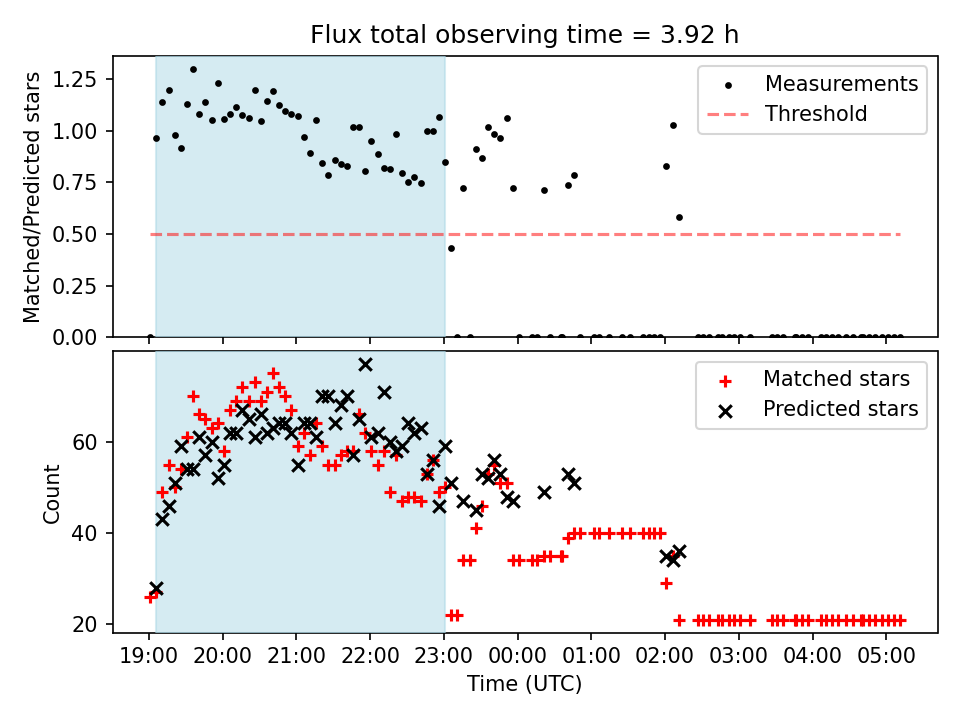 Flux total observing time = 3.92 h

Matched/Predicted stars

1.25
1.00
0.75
0.50
0.25
0.00

Measurements
Threshold

Count

60
40
20

Matched stars
Predicted stars

19:00 20:00 21:00 22:00 23:00 00:00 01:00 02:00 03:00 04:00 05:00

Time (UTC)